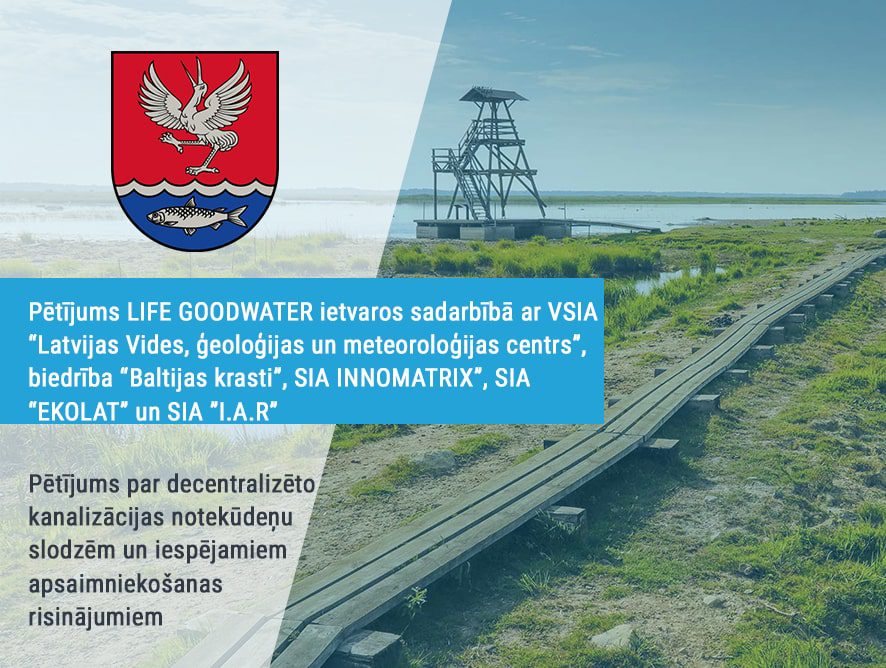 Pētījums LIFE GOODWATER ietvaros sadarbībā ar VSIA "Latvijas Vides, ģeoloģijas un meteoroloģijas centrs", biedrība "Baltijas krasti", SIA INNOMATRIX", SIA "EKOLAT" un SIA "I.A.R"

Pētījums par decentralizēto kanalizācijas notekūdeņu slodzēm un iespējamiem apsaimniekošanas risinājumiem